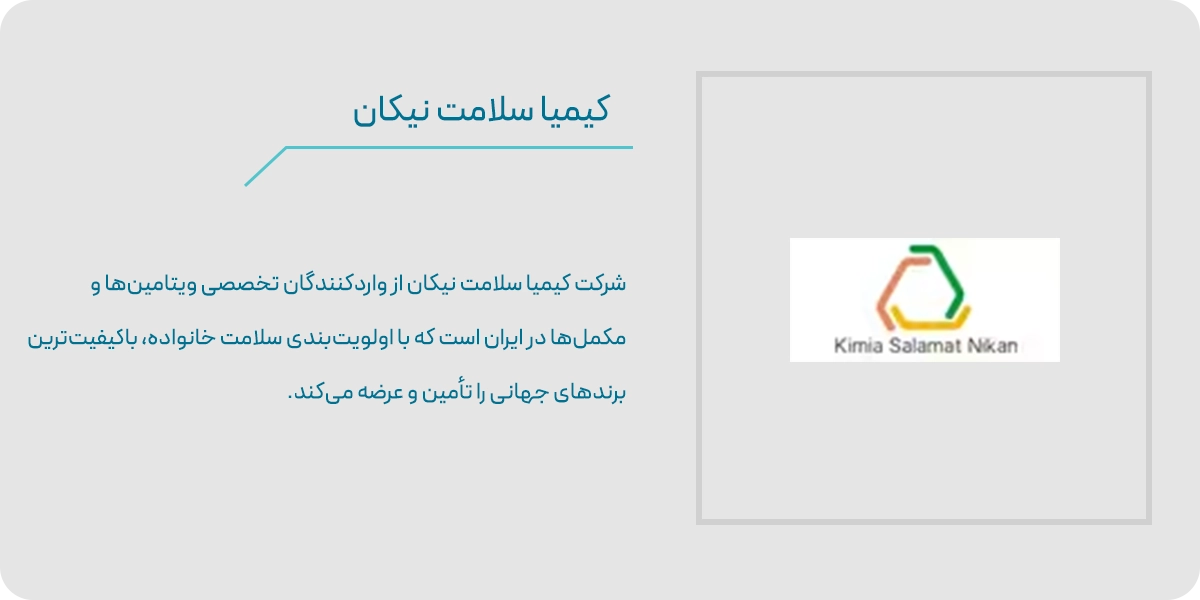 کیمیا سلامت نیکان

شرکت کیمیا سلامت نیکان از واردکنندگان تخصصی ویتامین‌ها و مکمل‌ها در ایران است که با اولویت‌بندی سلامت خانواده، باکیفیت‌ترین برندهای جهانی را تأمین و عرضه می‌کند.

Kimia Salamat Nikan